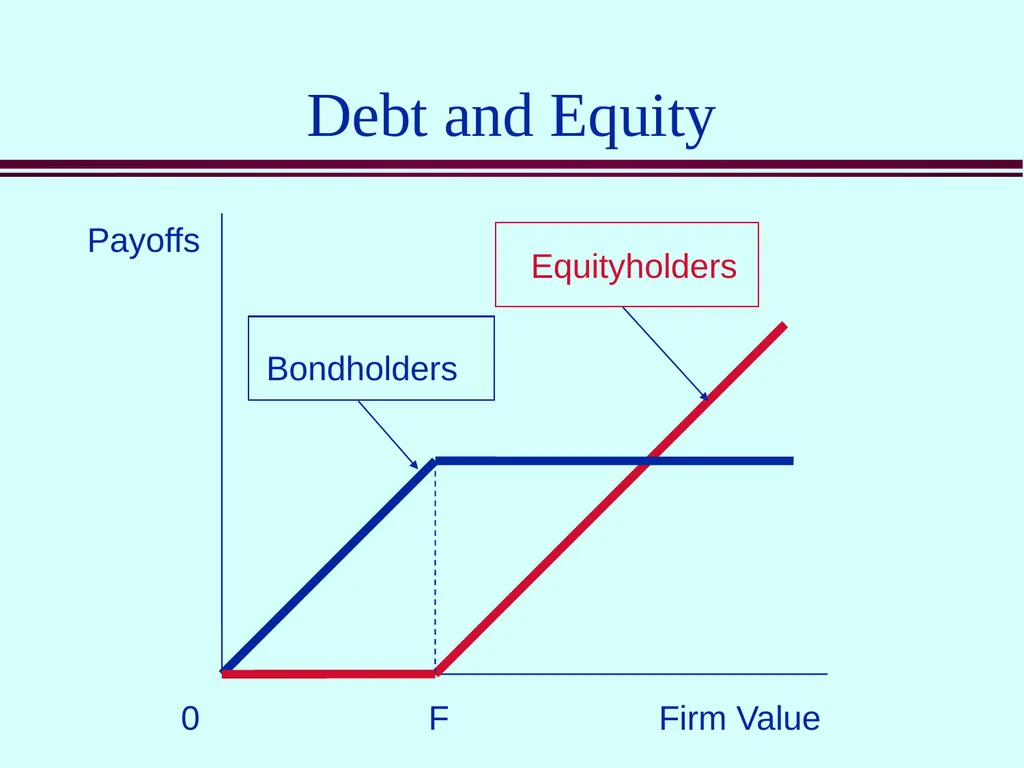 Debt and Equity

Payoffs

Equityholders

Bondholders

0

F

Firm Value